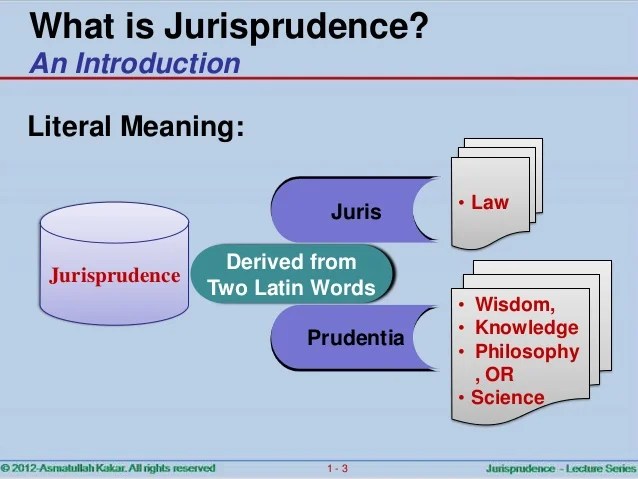 What is Jurisprudence?
An Introduction

Literal Meaning:

Jurisprudence

Derived from Two Latin Words

Juris

• Law

Prudentia

• Wisdom,
• Knowledge
• Philosophy , OR
• Science

© 2012-Asmatullah Kakar. All rights reserved 1 - 3 Jurisprudence - Lecture Series